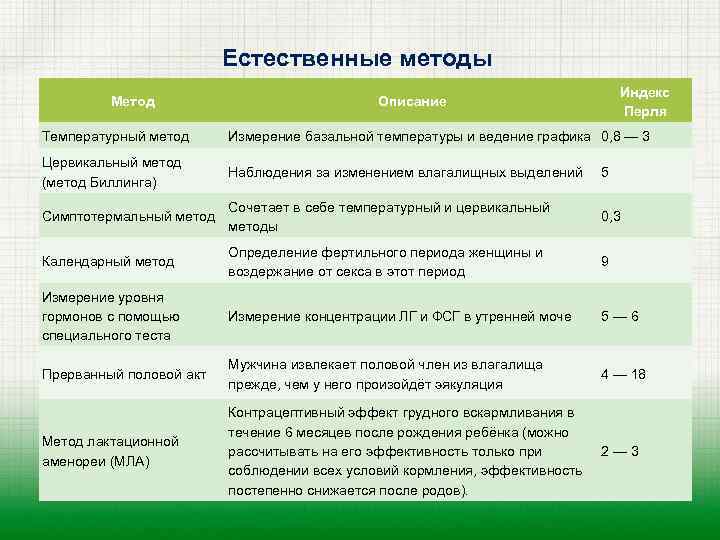 Естественные методы

| Метод | Описание | Индекс Перля |
|---|---|---|
| Температурный метод | Измерение базальной температуры и ведение графика | 0,8 — 3 |
| Цервикальный метод (метод Биллинга) | Наблюдения за изменением влагалищных выделений | 5 |
| Симптотермальный метод | Сочетает в себе температурный и цервикальный методы | 0,3 |
| Календарный метод | Определение фертильного периода женщины и воздержание от секса в этот период | 9 |
| Измерение уровня гормонов с помощью специального теста | Измерение концентрации ЛГ и ФСГ в утренней моче | 5 — 6 |
| Прерванный половой акт | Мужчина извлекает половой член из влагалища прежде, чем у него произойдёт эякуляция | 4 — 18 |
| Метод лактационной аменореи (МЛА) | Контрацептивный эффект грудного вскармливания в течение 6 месяцев после рождения ребёнка (можно рассчитывать на его эффективность только при соблюдении всех условий кормления, эффективность постепенно снижается после родов). | 2 — 3 |